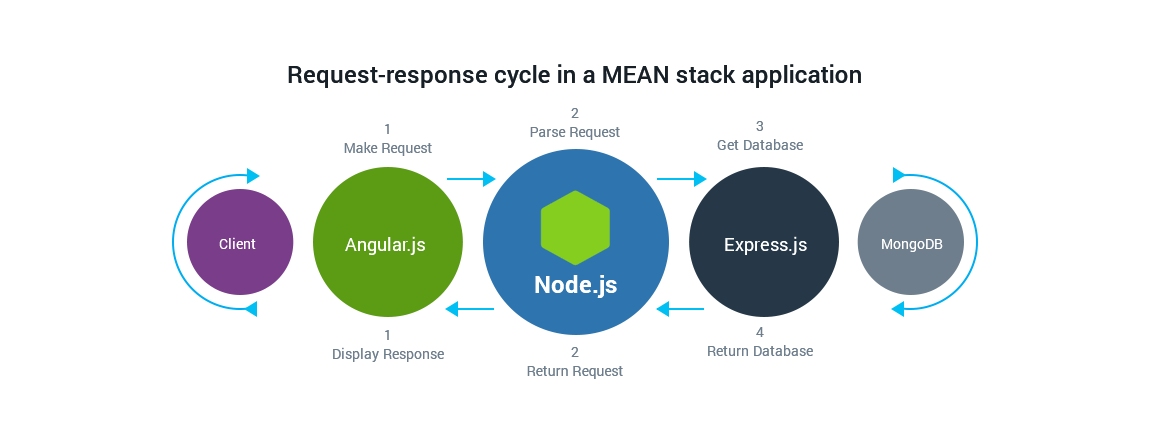 Request-response cycle in a MEAN stack application

1
Make Request

2
Parse Request

3
Get Database

Client

Angular.js

Node.js

Express.js

MongoDB

1
Display Response

2
Return Request

4
Return Database